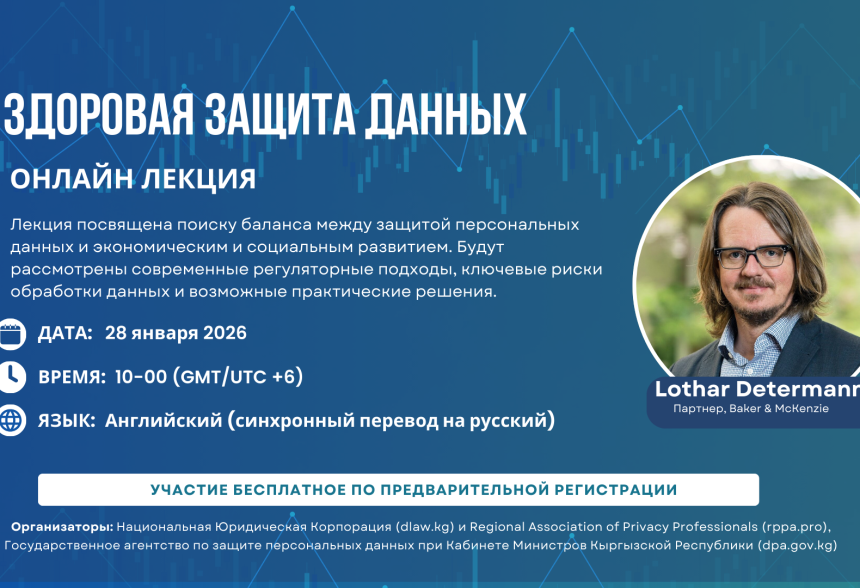 ЗДОРОВАЯ ЗАЩИТА ДАННЫХ

ОНЛАЙН ЛЕКЦИЯ

Лекция посвящена поиску баланса между защитой персональных данных и экономическим и социальным развитием. Будут рассмотрены современные регуляторные подходы, ключевые риски обработки данных и возможные практические решения.

ДАТА: 28 января 2026

ВРЕМЯ: 10-00 (GMT/UTC +6)

ЯЗЫК: Английский (синхронный перевод на русский)

Lothar Determann
Партнер, Baker & McKenzie

УЧАСТИЕ БЕСПЛАТНОЕ ПО ПРЕДВАРИТЕЛЬНОЙ РЕГИСТРАЦИИ

Организаторы: Национальная Юридическая Корпорация (dlaw.kg) и Regional Association of Privacy Professionals (rppa.pro), Государственное агентство по защите персональных данных при Кабинете Министров Кыргызской Республики (dpa.gov.kg)